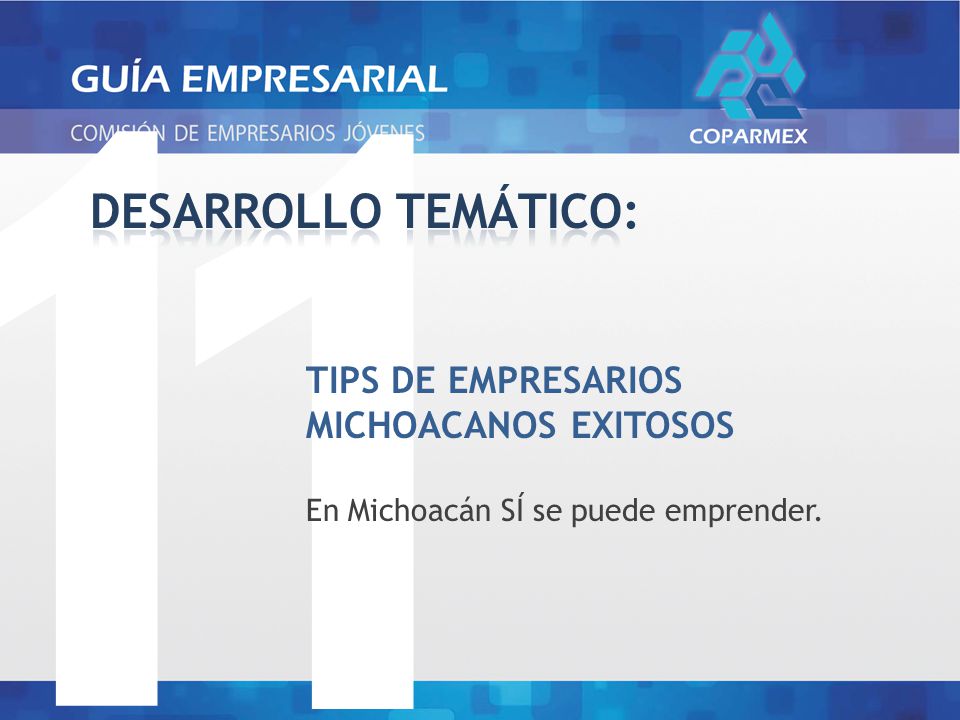 GUÍA EMPRESARIAL

COMISIÓN DE EMPRESARIOS JÓVENES

COPARMEX

11

DESARROLLO TEMÁTICO:

TIPS DE EMPRESARIOS MICHOACANOS EXITOSOS

En Michoacán SÍ se puede emprender.